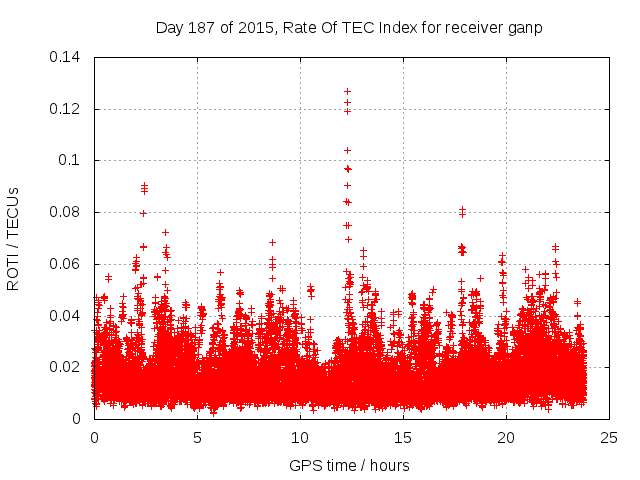 Day 187 of 2015, Rate Of TEC Index for receiver ganp

ROTI / TECUs

0.14
0.12
0.1
0.08
0.06
0.04
0.02
0

0
5
10
15
20
25

GPS time / hours